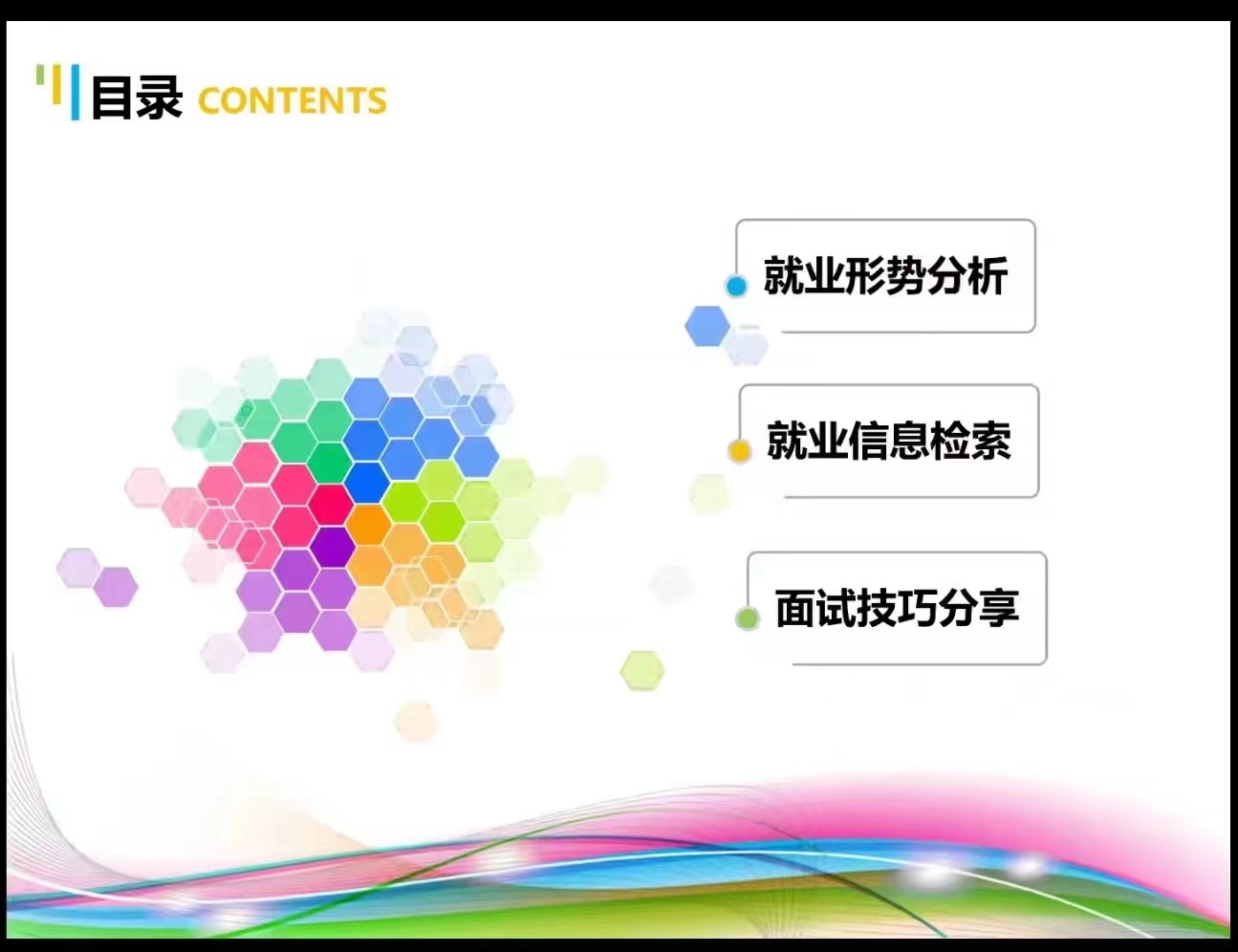 目录 CONTENTS

就业形势分析

就业信息检索

面试技巧分享